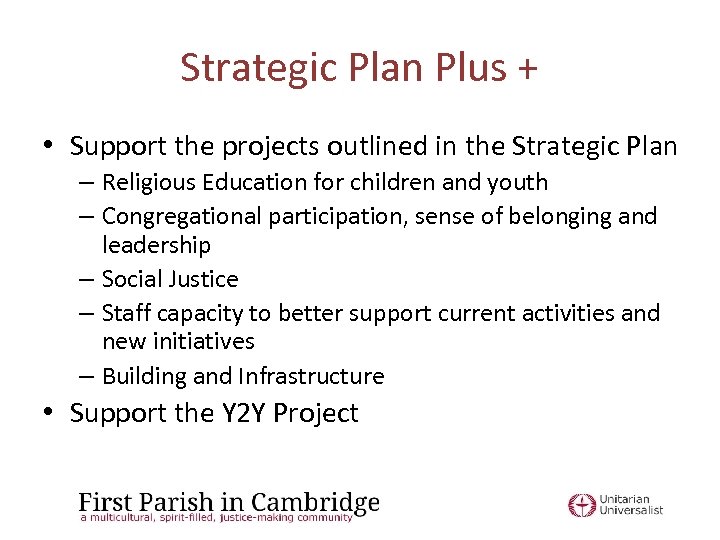 Strategic Plan Plus +

• Support the projects outlined in the Strategic Plan
– Religious Education for children and youth
– Congregational participation, sense of belonging and leadership
– Social Justice
– Staff capacity to better support current activities and new initiatives
– Building and Infrastructure
• Support the Y2Y Project

First Parish in Cambridge
a multicultural, spirit-filled, justice-making community

Unitarian Universalist